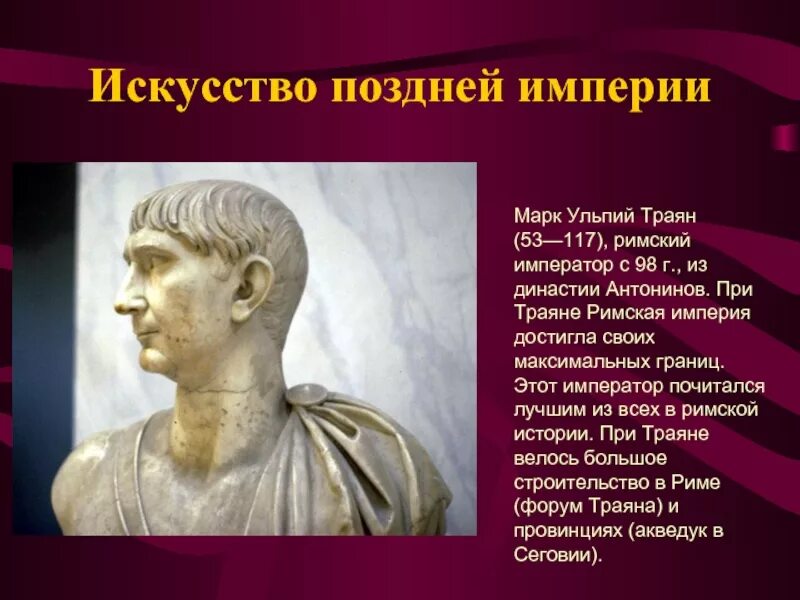 Искусство поздней империи

Марк Ульпий Траян (53—117), римский император с 98 г., из династии Антонинов. При Траяне Римская империя достигла своих максимальных границ. Этот император почитался лучшим из всех в римской истории. При Траяне велось большое строительство в Риме (форум Траяна) и провинциях (акведук в Сеговии).